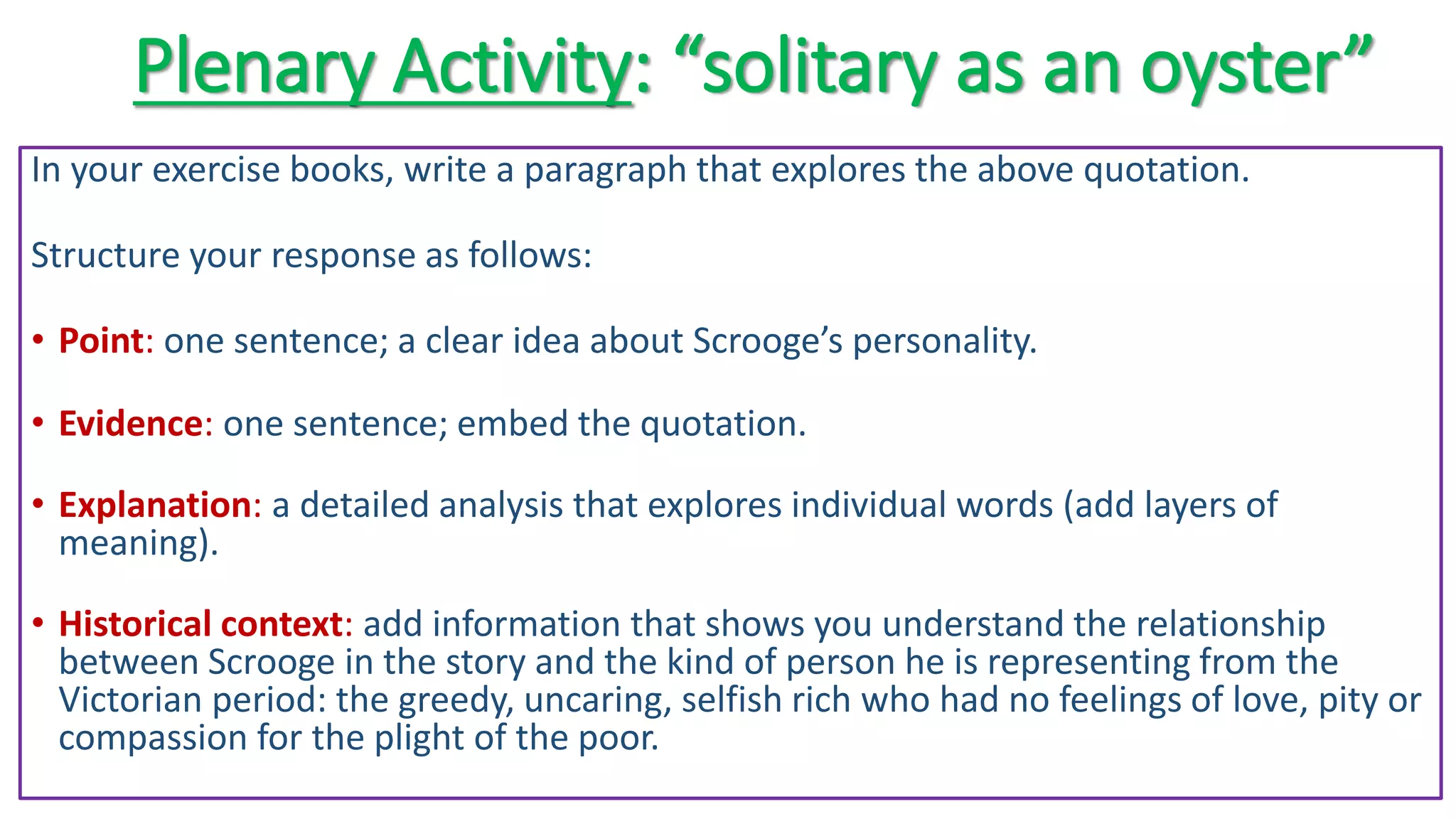 Plenary Activity: “solitary as an oyster”

In your exercise books, write a paragraph that explores the above quotation.

Structure your response as follows:

• Point: one sentence; a clear idea about Scrooge’s personality.

• Evidence: one sentence; embed the quotation.

• Explanation: a detailed analysis that explores individual words (add layers of meaning).

• Historical context: add information that shows you understand the relationship between Scrooge in the story and the kind of person he is representing from the Victorian period: the greedy, uncaring, selfish rich who had no feelings of love, pity or compassion for the plight of the poor.